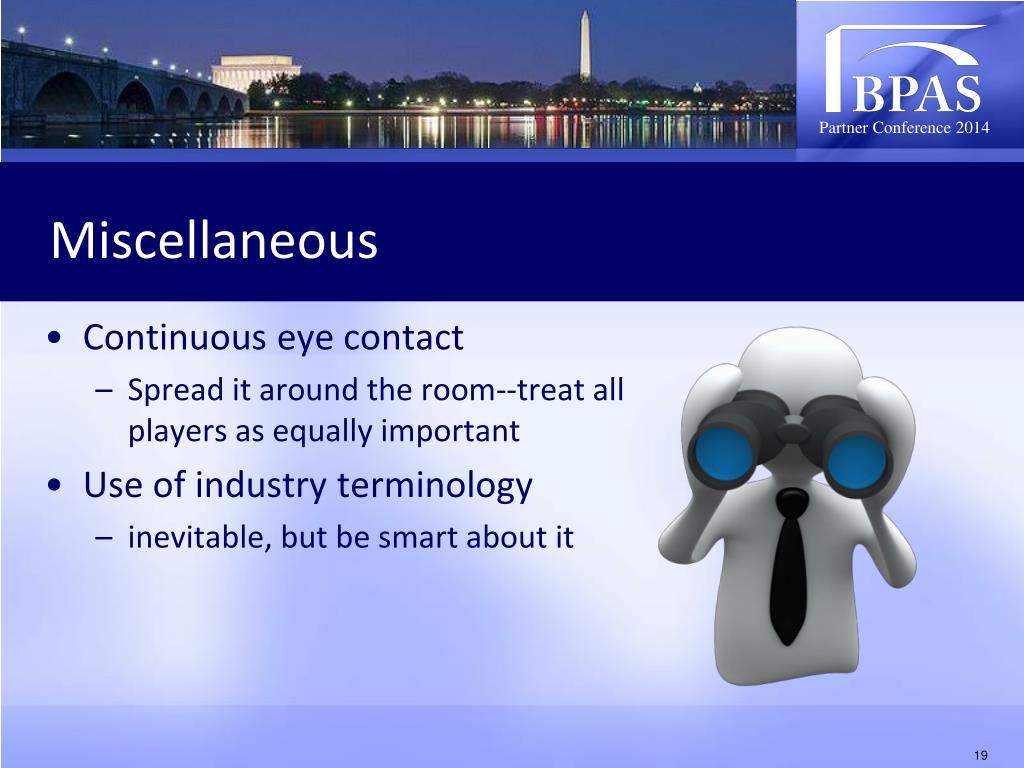 BPAS
Partner Conference 2014

Miscellaneous

• Continuous eye contact
– Spread it around the room--treat all players as equally important
• Use of industry terminology
– inevitable, but be smart about it

19